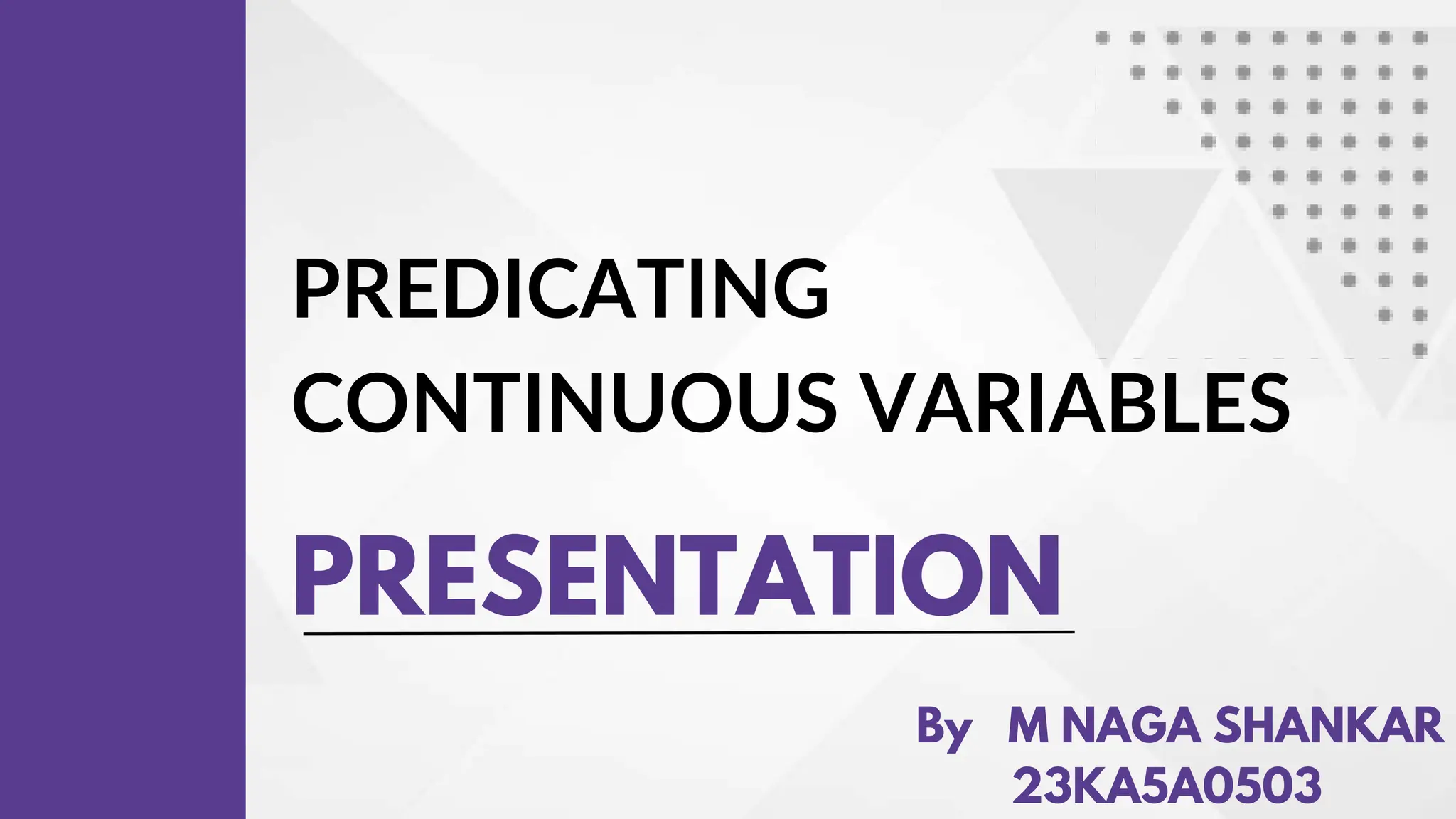 PREDICATING CONTINUOUS VARIABLES

PRESENTATION

By M NAGA SHANKAR
23KA5A0503